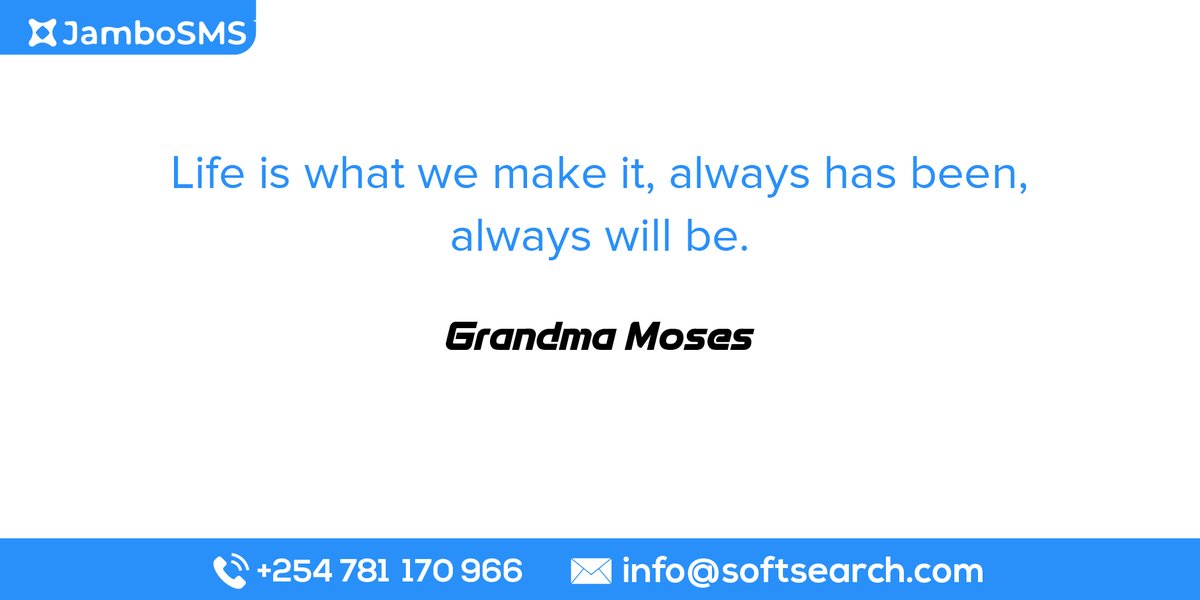 JamboSMS

Life is what we make it, always has been, always will be.

Grandma Moses

+254 781 170 966 info@softsearch.com